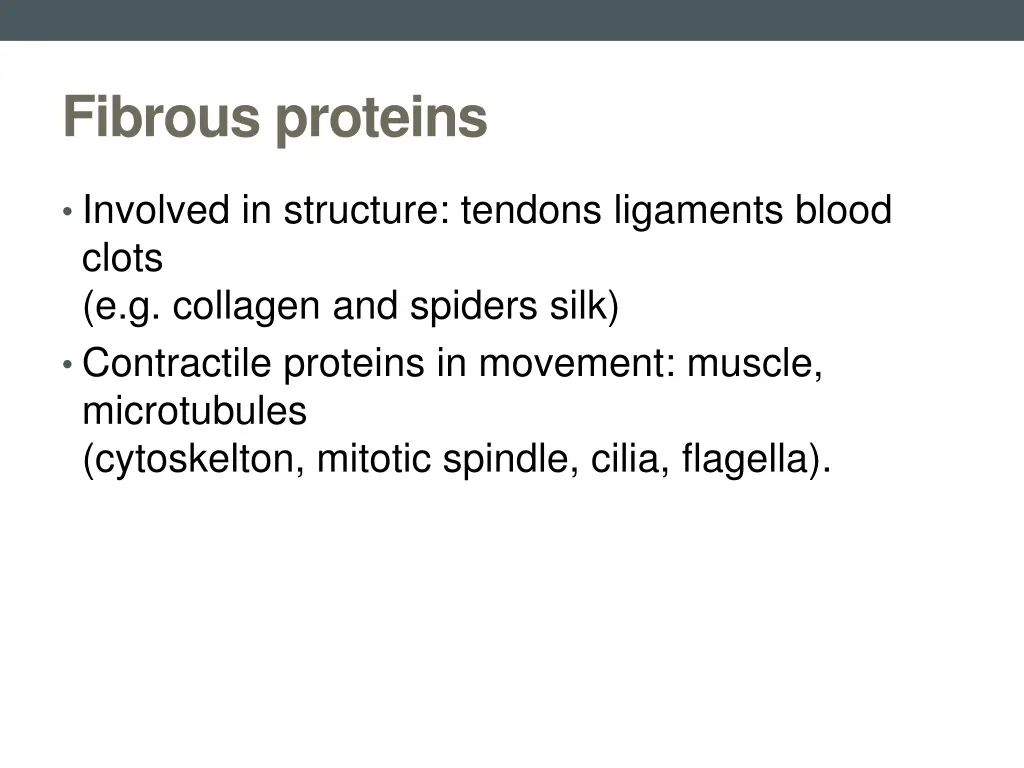 Fibrous proteins

• Involved in structure: tendons ligaments blood clots
(e.g. collagen and spiders silk)
• Contractile proteins in movement: muscle, microtubules
(cytoskelton, mitotic spindle, cilia, flagella).